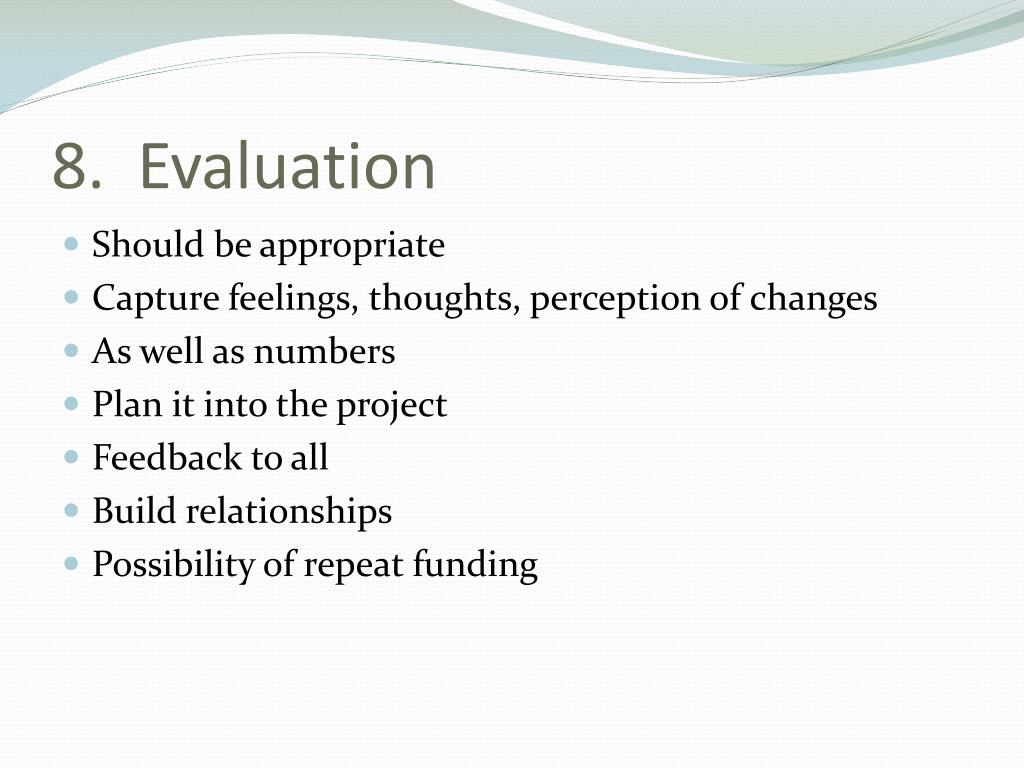 8. Evaluation

- Should be appropriate
- Capture feelings, thoughts, perception of changes
- As well as numbers
- Plan it into the project
- Feedback to all
- Build relationships
- Possibility of repeat funding